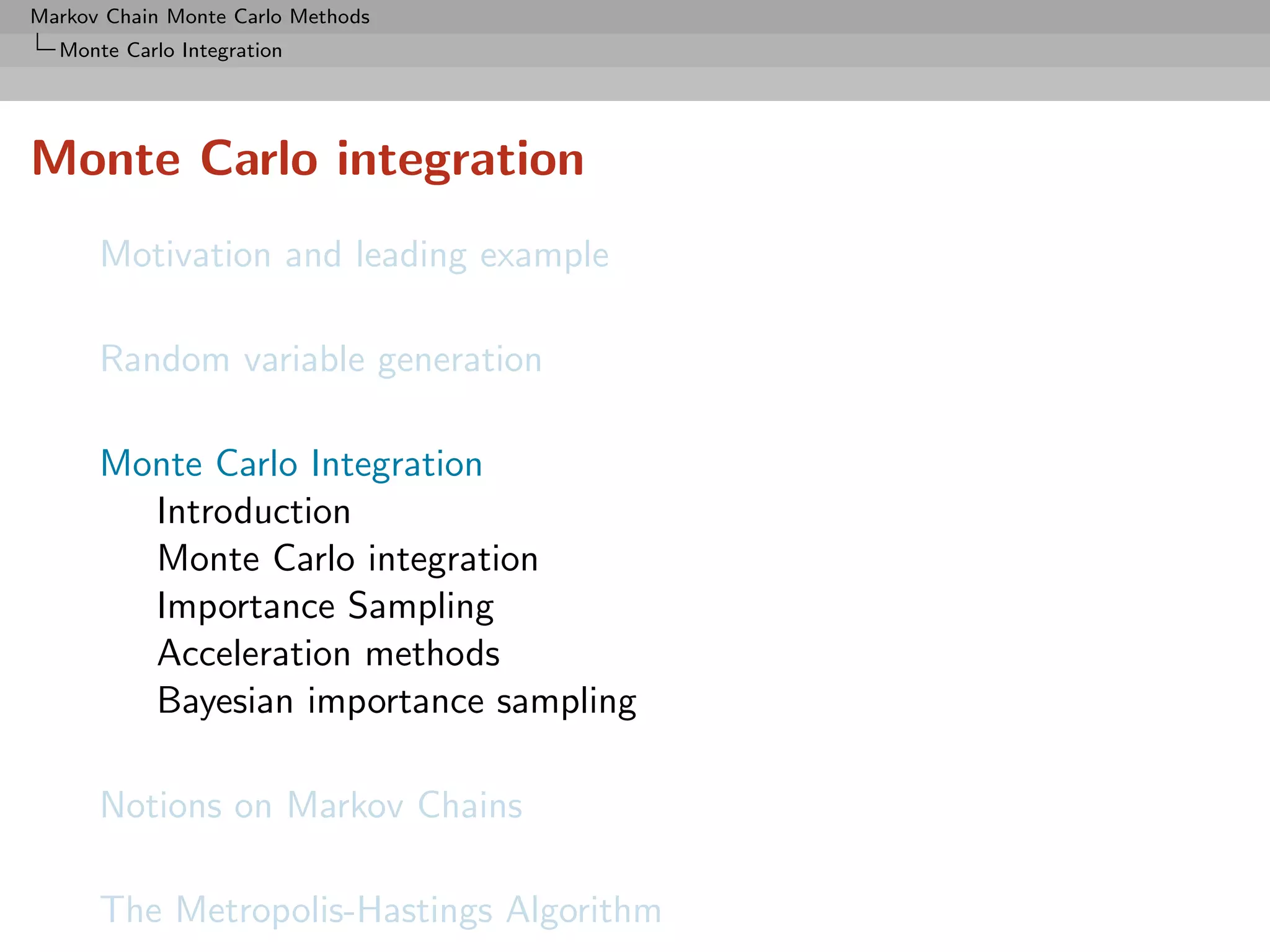 Markov Chain Monte Carlo Methods
Monte Carlo Integration

Monte Carlo integration

Motivation and leading example

Random variable generation

Monte Carlo Integration
Introduction
Monte Carlo integration
Importance Sampling
Acceleration methods
Bayesian importance sampling

Notions on Markov Chains

The Metropolis-Hastings Algorithm